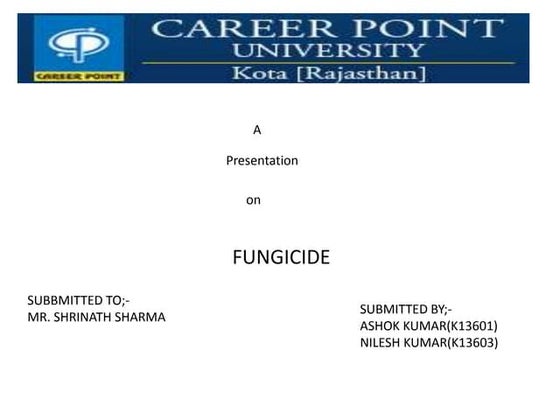 CAREER POINT
CAREER POINT
UNIVERSITY
Kota [Rajasthan]

A

Presentation

on

FUNGICIDE

SUBBMITTED TO;-
MR. SHRINATH SHARMA

SUBMITTED BY;-
ASHOK KUMAR(K13601)
NILESH KUMAR(K13603)